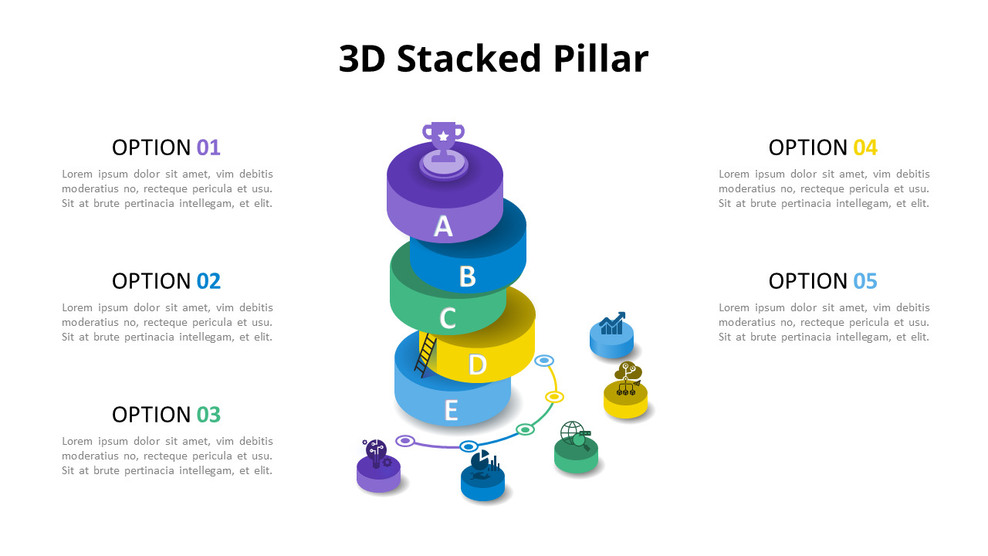 3D Stacked Pillar

OPTION 01
Lorem ipsum dolor sit amet, vim debitis moderatius no, recteque pericula et usu. Sit at brute pertinacia intellegam, et elit.

OPTION 02
Lorem ipsum dolor sit amet, vim debitis moderatius no, recteque pericula et usu. Sit at brute pertinacia intellegam, et elit.

OPTION 03
Lorem ipsum dolor sit amet, vim debitis moderatius no, recteque pericula et usu. Sit at brute pertinacia intellegam, et elit.

A
B
C
D
E

OPTION 04
Lorem ipsum dolor sit amet, vim debitis moderatius no, recteque pericula et usu. Sit at brute pertinacia intellegam, et elit.

OPTION 05
Lorem ipsum dolor sit amet, vim debitis moderatius no, recteque pericula et usu. Sit at brute pertinacia intellegam, et elit.